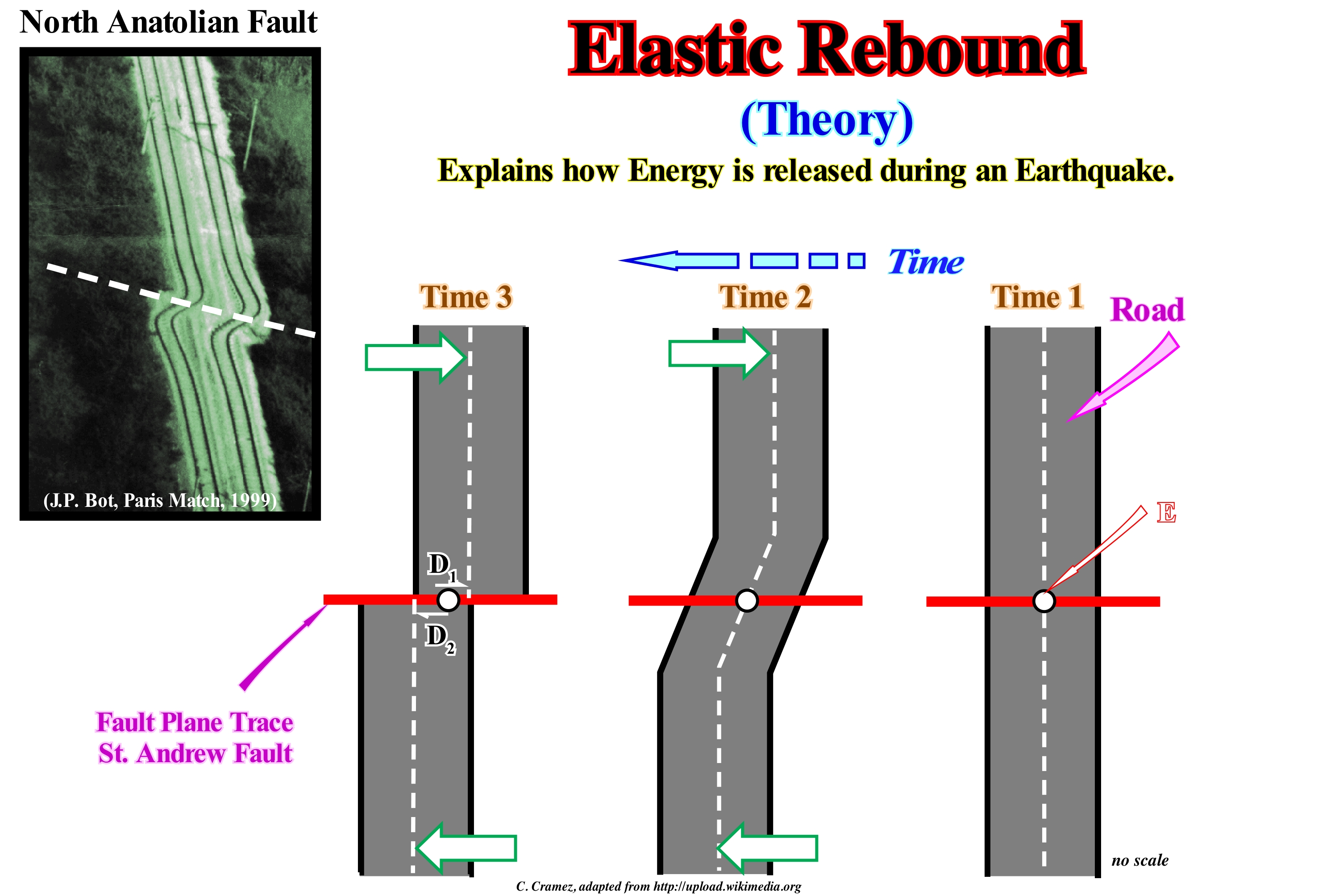 North Anatolian Fault

(J.P. Bot, Paris Match, 1999)

Elastic Rebound

(Theory)

Explains how Energy is released during an Earthquake.

Time

Time 3

Time 2

Time 1

Road

E

$D_1$

$D_2$

Fault Plane Trace
St. Andrew Fault

no scale

C. Cramez, adapted from http://upload.wikimedia.org